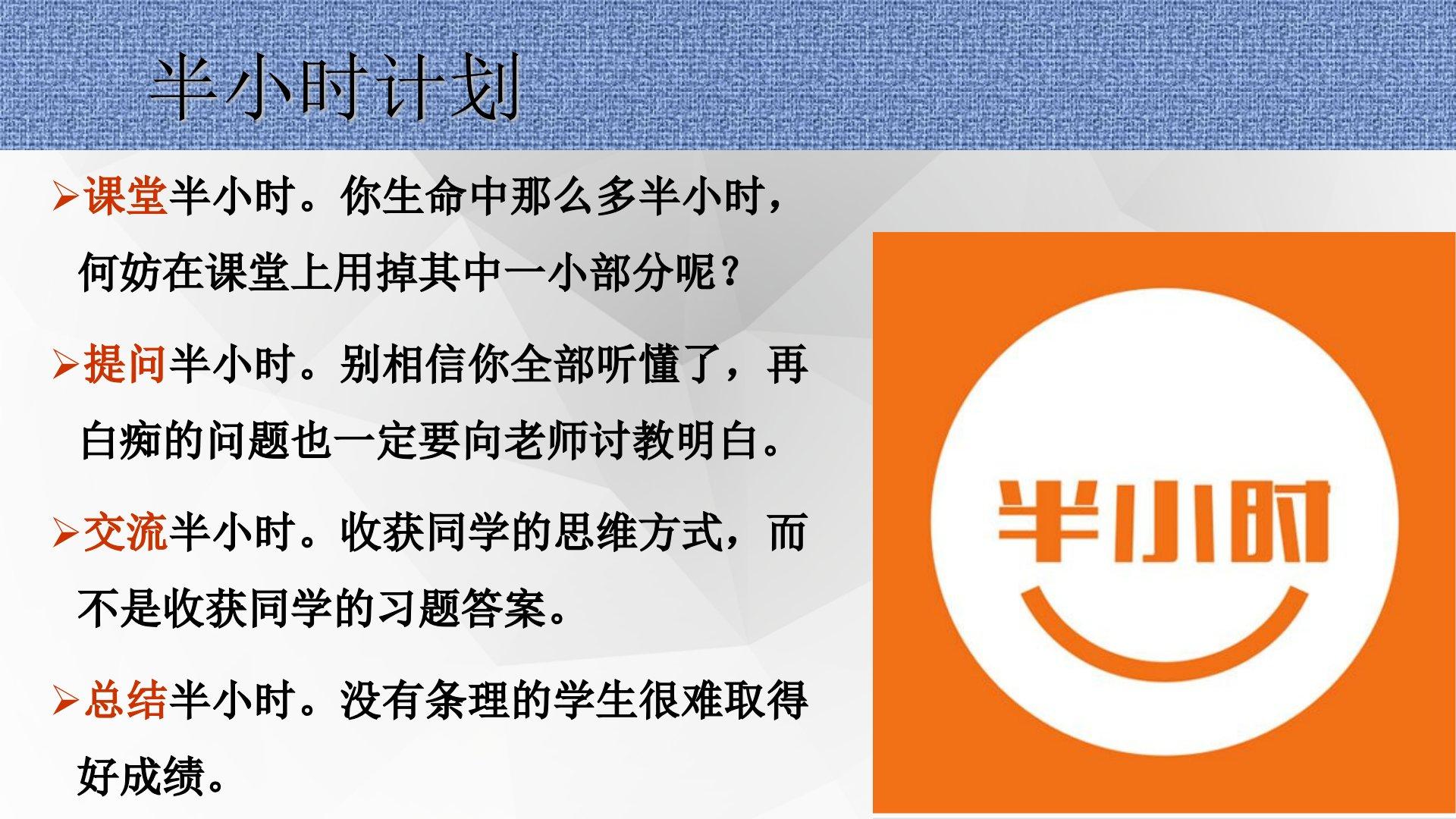 半小时计划

➢课堂半小时。你生命中那么多半小时，何妨在课堂上用掉其中一小部分呢？

➢提问半小时。别相信你全部听懂了，再白痴的问题也一定要向老师讨教明白。

➢交流半小时。收获同学的思维方式，而不是收获同学的习题答案。

➢总结半小时。没有条理的学生很难取得好成绩。

半小时